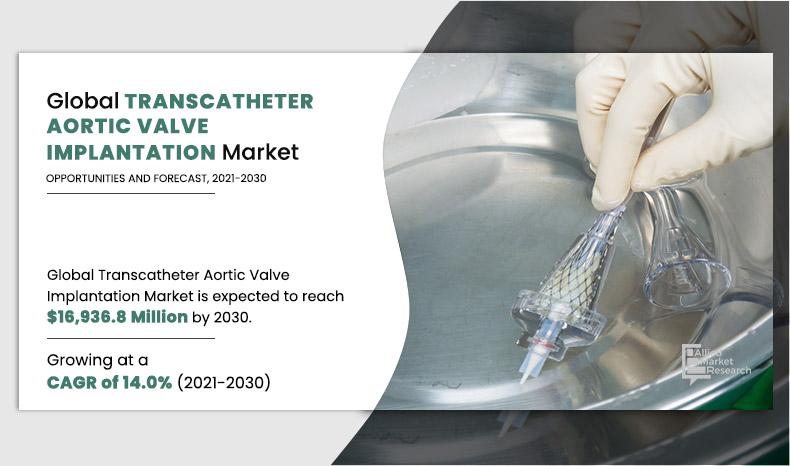 Global TRANSCATHETER AORTIC VALVE IMPLANTATION Market

OPPORTUNITIES AND FORECAST, 2021-2030

Global Transcatheter Aortic Valve Implantation Market is expected to reach $16,936.8 Million by 2030.

Growing at a CAGR of 14.0% (2021-2030)

Allied Market Research